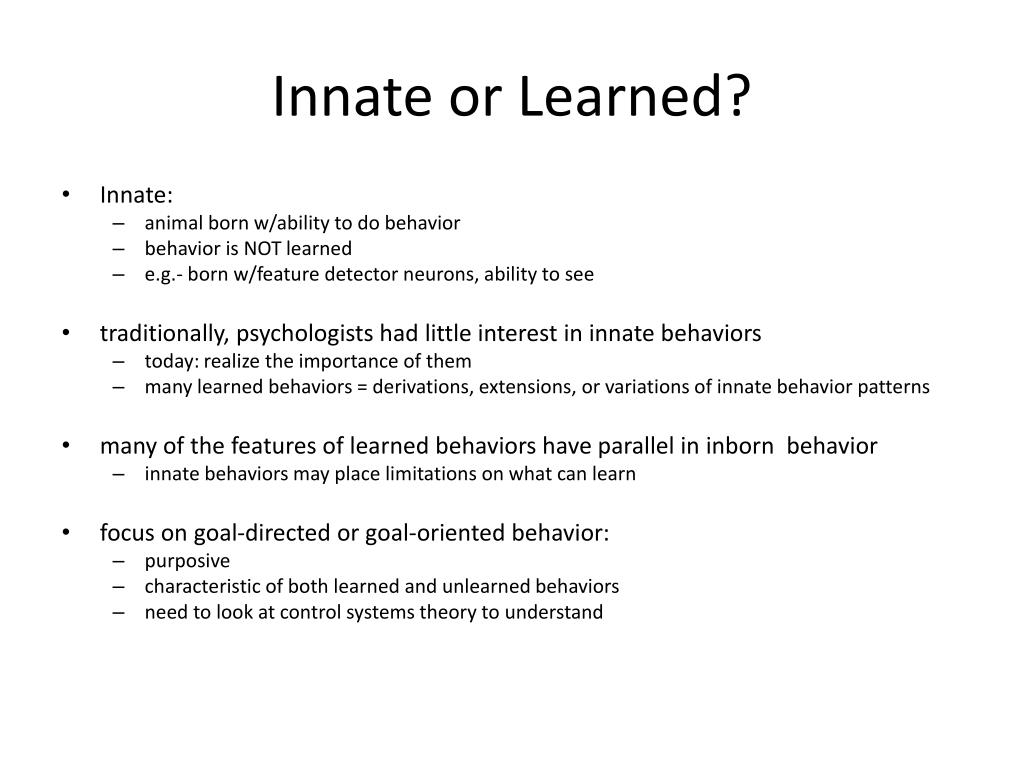 Innate or Learned?

• Innate:
– animal born w/ability to do behavior
– behavior is NOT learned
– e.g.- born w/feature detector neurons, ability to see

• traditionally, psychologists had little interest in innate behaviors
– today: realize the importance of them
– many learned behaviors = derivations, extensions, or variations of innate behavior patterns

• many of the features of learned behaviors have parallel in inborn behavior
– innate behaviors may place limitations on what can learn

• focus on goal-directed or goal-oriented behavior:
– purposive
– characteristic of both learned and unlearned behaviors
– need to look at control systems theory to understand